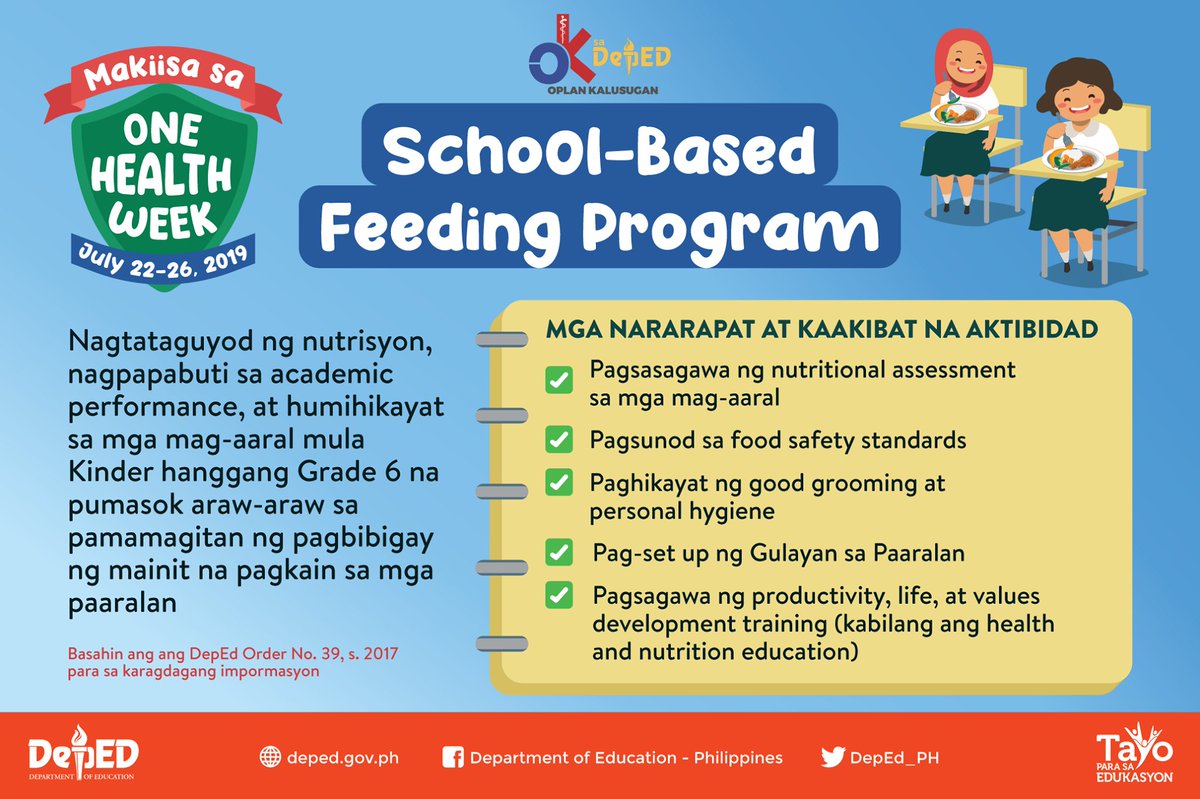 Makiisa sa
ONE HEALTH WEEK
July 22-26, 2019

OK sa DepED
OPLAN KALUSUGAN

School-Based Feeding Program

Nagtataguyod ng nutrisyon, nagpapabuti sa academic performance, at humihikayat sa mga mag-aaral mula Kinder hanggang Grade 6 na pumasok araw-araw sa pamamagitan ng pagbibigay ng mainit na pagkain sa mga paaralan

Basahin ang ang DepEd Order No. 39, s. 2017 para sa karagdagang impormasyon

MGA NARARAPAT AT KAAKIBAT NA AKTIBIDAD

Pagsasagawa ng nutritional assessment sa mga mag-aaral

Pagsunod sa food safety standards

Paghikayat ng good grooming at personal hygiene

Pag-set up ng Gulayan sa Paaralan

Pagsagawa ng productivity, life, at values development training (kabilang ang health and nutrition education)

DepED
DEPARTMENT OF EDUCATION

deped.gov.ph

Department of Education - Philippines

DepEd_PH

Tayo PARA SA EDUKASYON